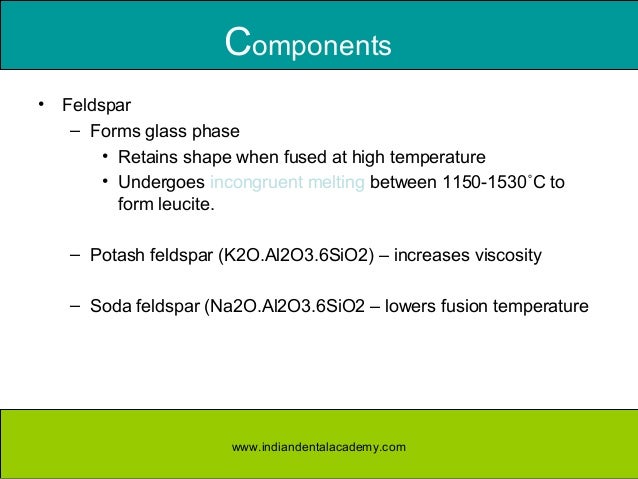 Components

• Feldspar
– Forms glass phase
• Retains shape when fused at high temperature
• Undergoes incongruent melting between 1150-1530˚C to form leucite.

– Potash feldspar (K2O.Al2O3.6SiO2) – increases viscosity

– Soda feldspar (Na2O.Al2O3.6SiO2 – lowers fusion temperature

www.indiandentalacademy.com